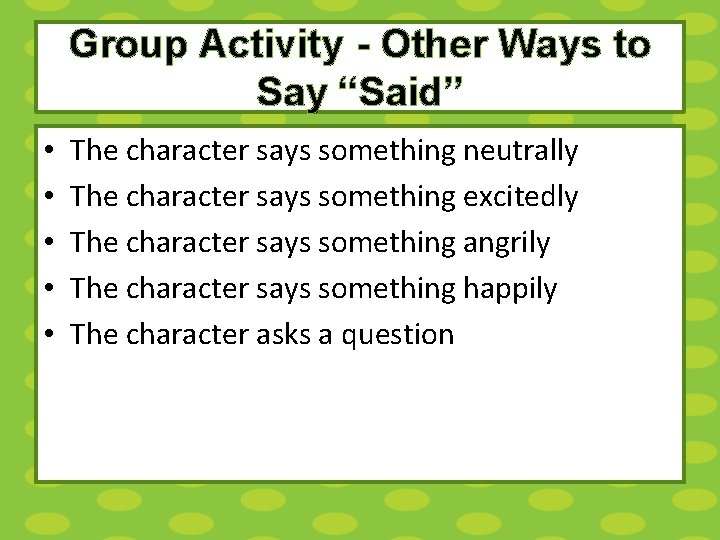 Group Activity - Other Ways to Say “Said”

• The character says something neutrally
• The character says something excitedly
• The character says something angrily
• The character says something happily
• The character asks a question